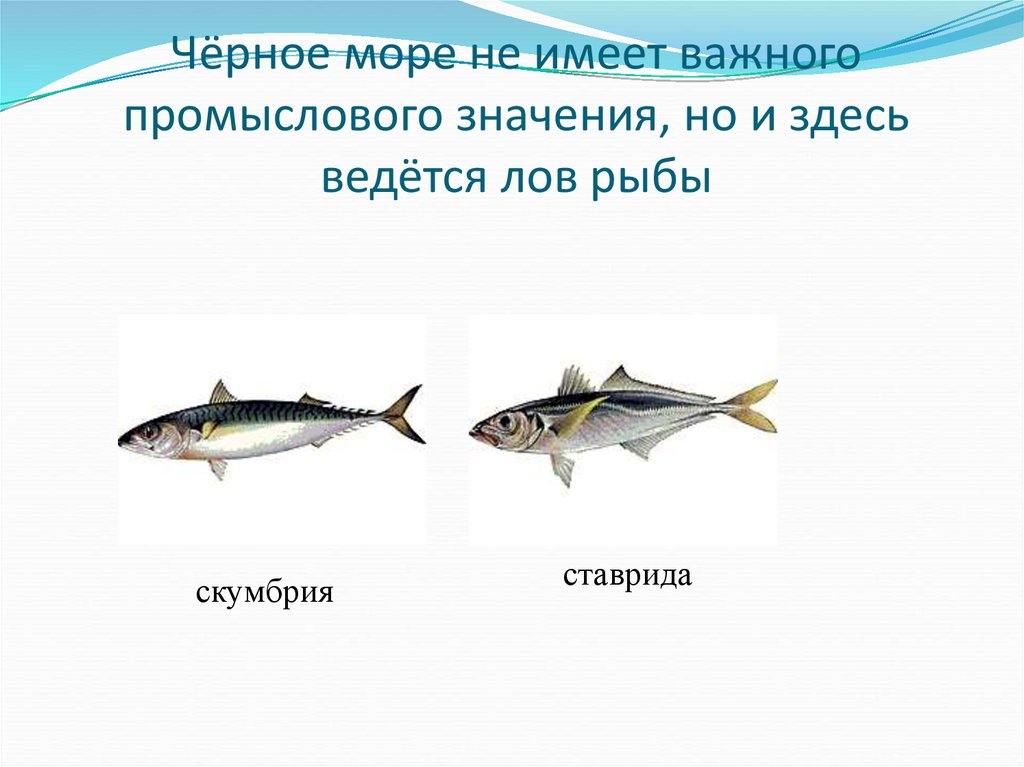 Чёрное море не имеет важного промыслового значения, но и здесь ведётся лов рыбы

скумбрия

ставрида